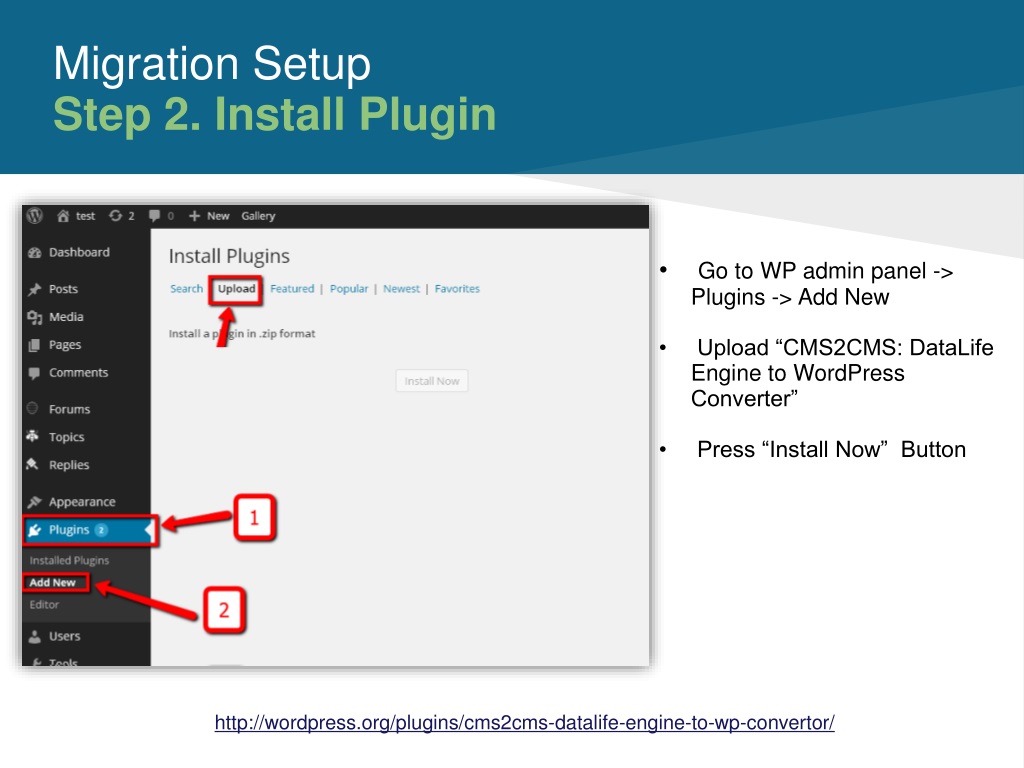 Migration Setup
Step 2. Install Plugin

test 2 0 + New Gallery

Dashboard
Posts
Media
Pages
Comments
Forums
Topics
Replies
Appearance
Plugins 2
Installed Plugins
Add New
Editor
Users
Tools

Install Plugins

Search | Upload | Featured | Popular | Newest | Favorites

Install a plugin in .zip format

Install Now

1

2

• Go to WP admin panel -> Plugins -> Add New

• Upload “CMS2CMS: DataLife Engine to WordPress Converter”

• Press “Install Now” Button

http://wordpress.org/plugins/cms2cms-datalife-engine-to-wp-convertor/